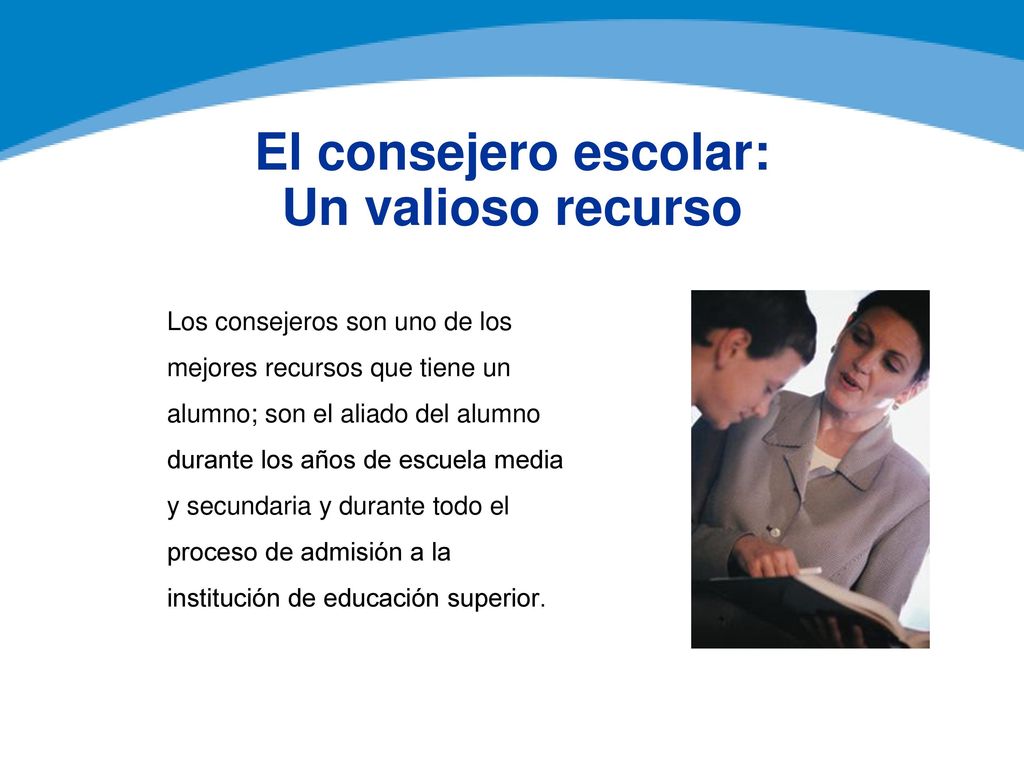 El consejero escolar:
Un valioso recurso

Los consejeros son uno de los mejores recursos que tiene un alumno; son el aliado del alumno durante los años de escuela media y secundaria y durante todo el proceso de admisión a la institución de educación superior.